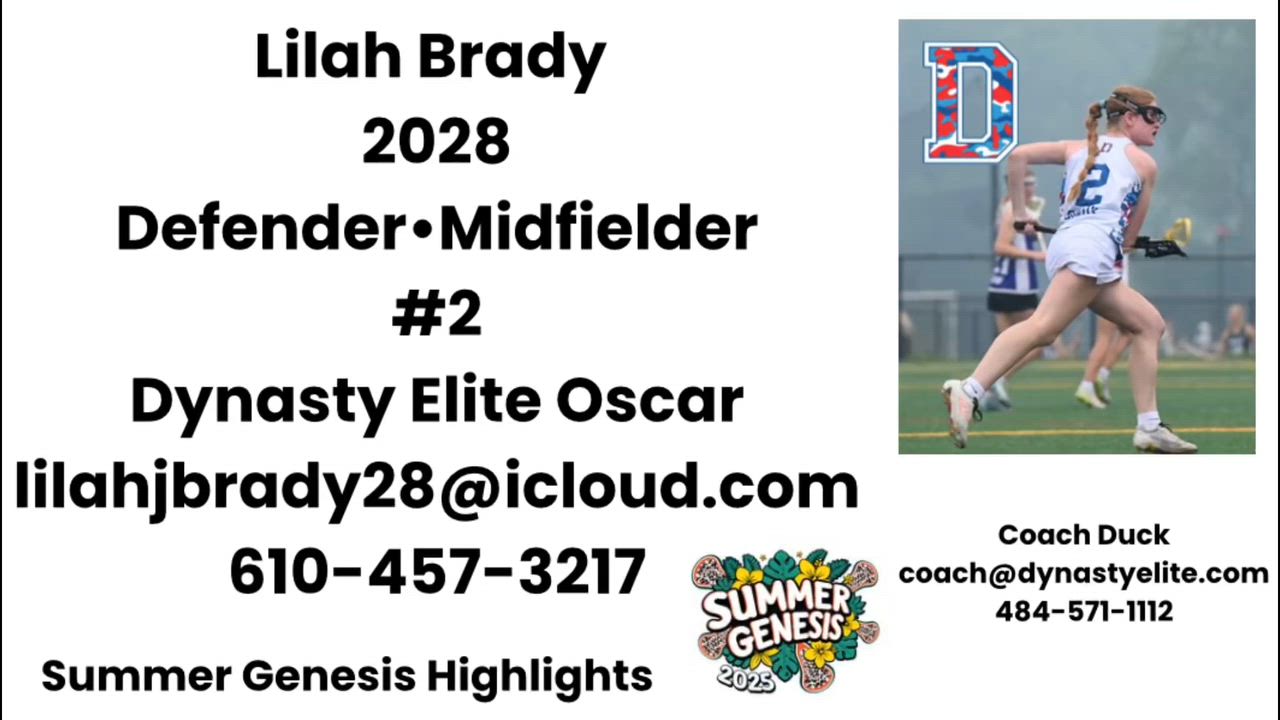 Lilah Brady
2028
Defender•Midfielder
#2
Dynasty Elite Oscar
lilahjbrady28@icloud.com
610-457-3217

Summer Genesis Highlights

D

2

SUMMER GENESIS 2025

Coach Duck
coach@dynastyelite.com
484-571-1112